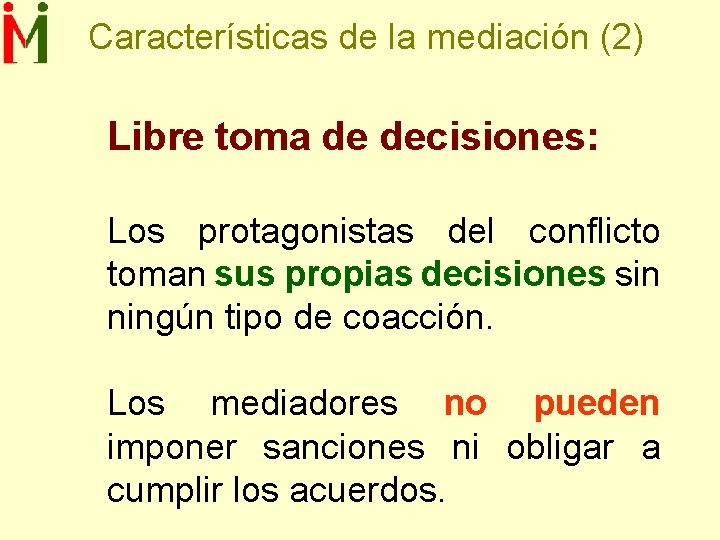 M

Características de la mediación (2)

Libre toma de decisiones:

Los protagonistas del conflicto toman sus propias decisiones sin ningún tipo de coacción.

Los mediadores no pueden imponer sanciones ni obligar a cumplir los acuerdos.